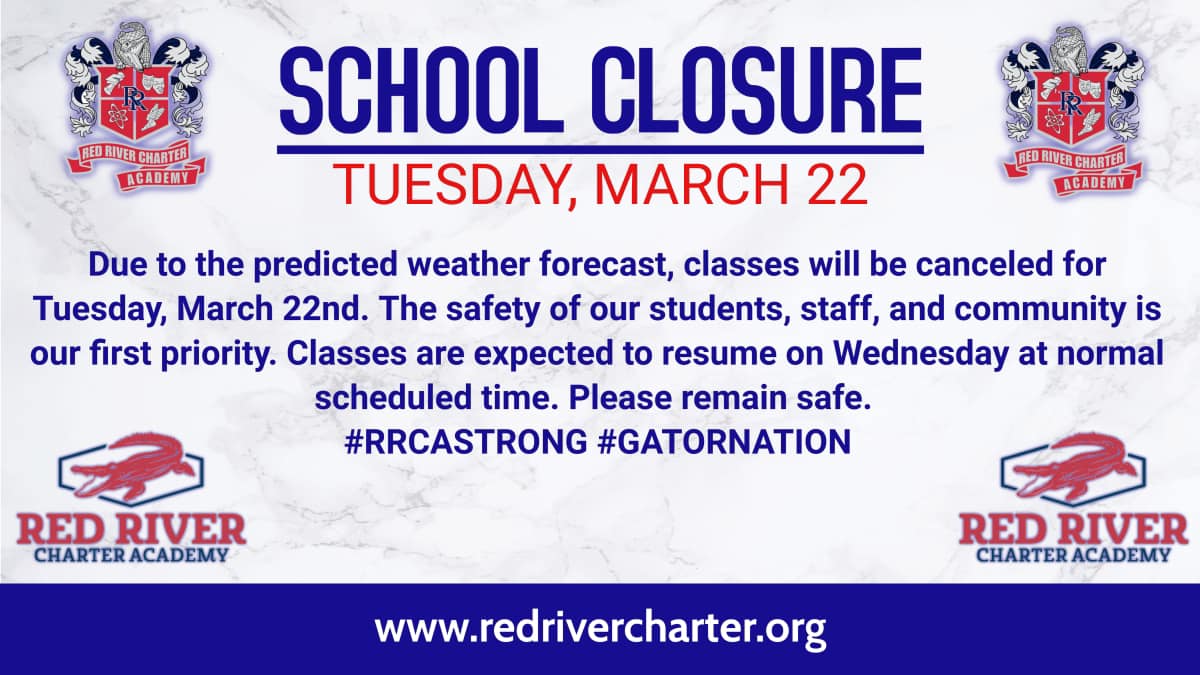 RR
RED RIVER CHARTER ACADEMY

SCHOOL CLOSURE

TUESDAY, MARCH 22

RR
RED RIVER CHARTER ACADEMY

Due to the predicted weather forecast, classes will be canceled for Tuesday, March 22nd. The safety of our students, staff, and community is our first priority. Classes are expected to resume on Wednesday at normal scheduled time. Please remain safe.
#RRCASTRONG #GATORNATION

RED RIVER
CHARTER ACADEMY

RED RIVER
CHARTER ACADEMY

www.redrivercharter.org